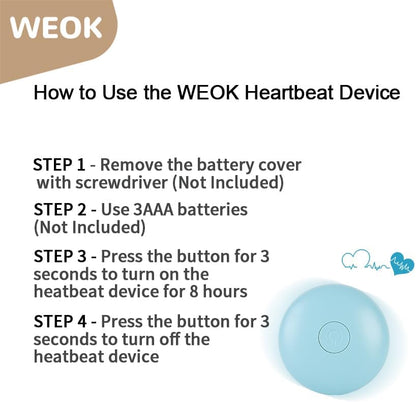 WEOK

How to Use the WEOK Heartbeat Device

STEP 1 - Remove the battery cover with screwdriver (Not Included)

STEP 2 - Use 3AAA batteries (Not Included)

STEP 3 - Press the button for 3 seconds to turn on the heatbeat device for 8 hours

STEP 4 - Press the button for 3 seconds to turn off the heatbeat device